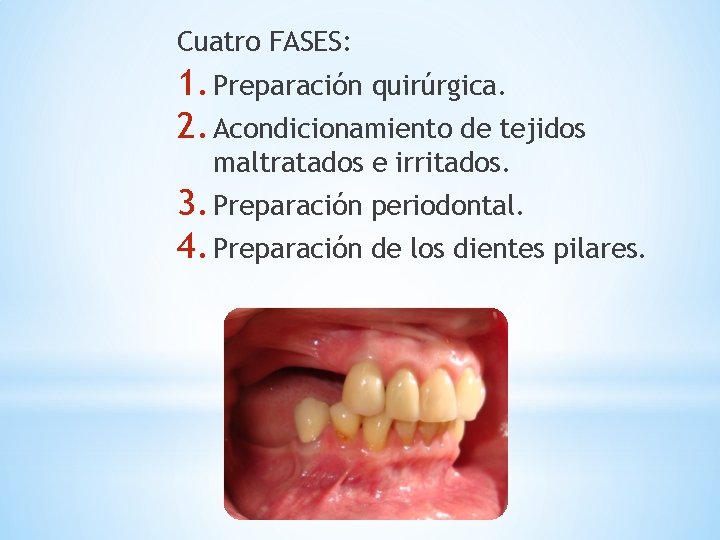 Cuatro FASES:

1. Preparación quirúrgica.
2. Acondicionamiento de tejidos maltratados e irritados.
3. Preparación periodontal.
4. Preparación de los dientes pilares.